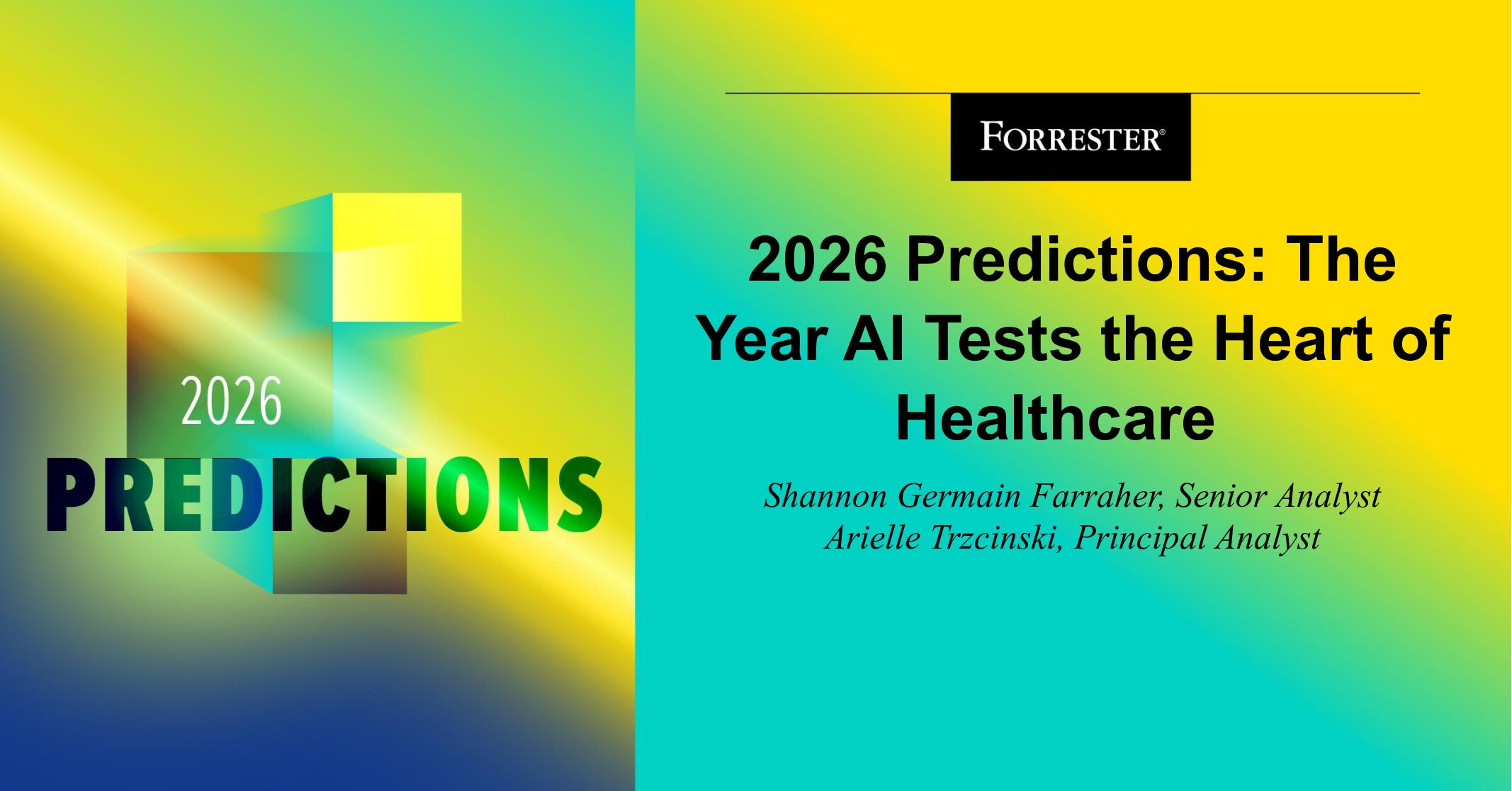 2026
PREDICTIONS

FORRESTER®

2026 Predictions: The Year AI Tests the Heart of Healthcare

Shannon Germain Farraher, Senior Analyst
Arielle Trzcinski, Principal Analyst